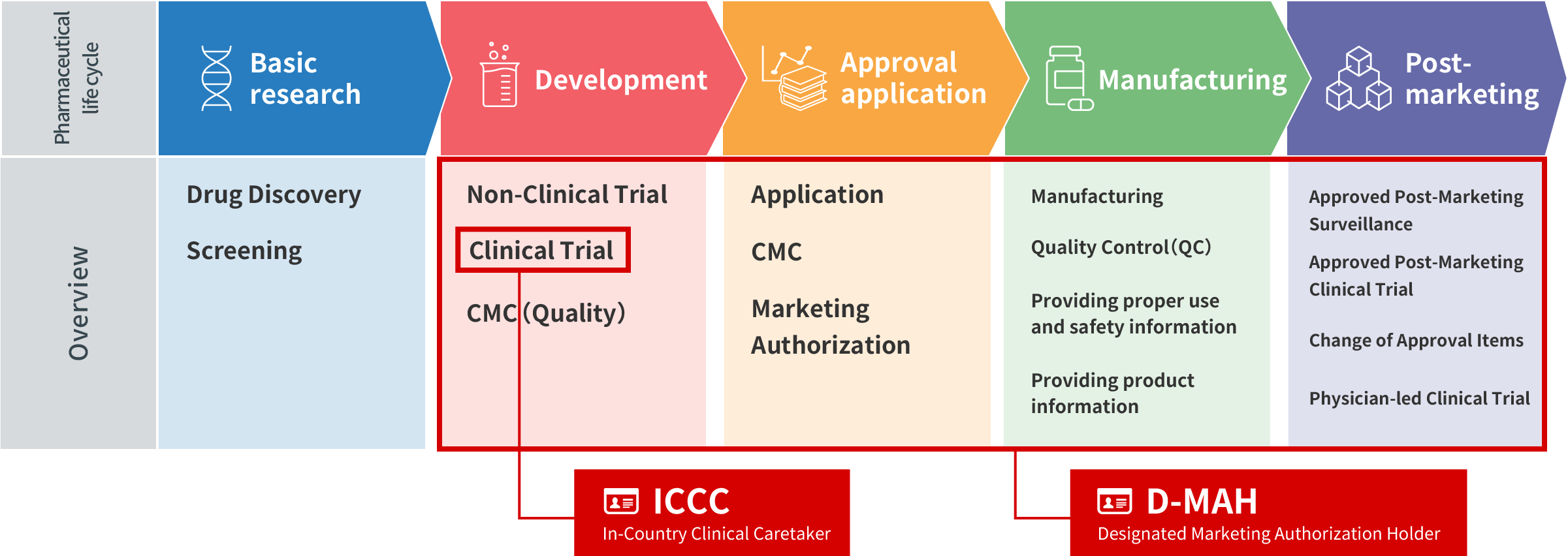 Pharmaceutical life cycle

Basic research

Development

Approval application

Manufacturing

Post-marketing

Overview

Drug Discovery

Screening

Non-Clinical Trial

Clinical Trial

CMC (Quality)

Application

CMC

Marketing Authorization

Manufacturing

Quality Control (QC)

Providing proper use and safety information

Providing product information

Approved Post-Marketing Surveillance

Approved Post-Marketing Clinical Trial

Change of Approval Items

Physician-led Clinical Trial

ICCC
In-Country Clinical Caretaker

D-MAH
Designated Marketing Authorization Holder